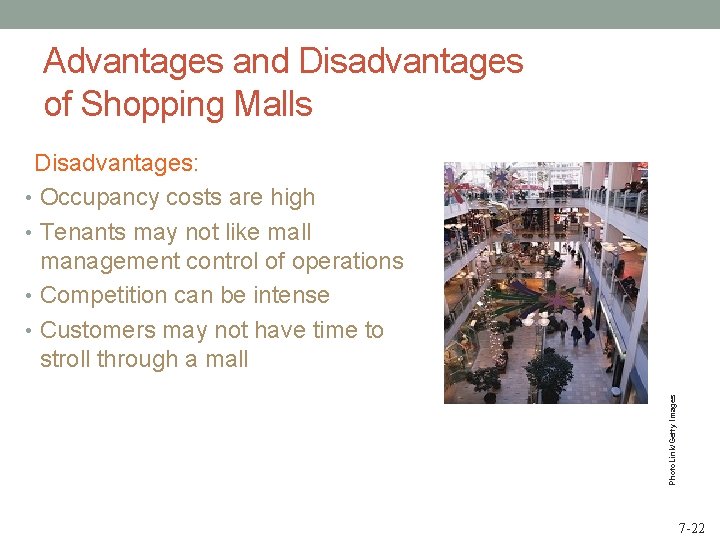 Advantages and Disadvantages of Shopping Malls

Disadvantages:

• Occupancy costs are high
• Tenants may not like mall management control of operations
• Competition can be intense
• Customers may not have time to stroll through a mall

PhotoLink/Getty Images

7-22